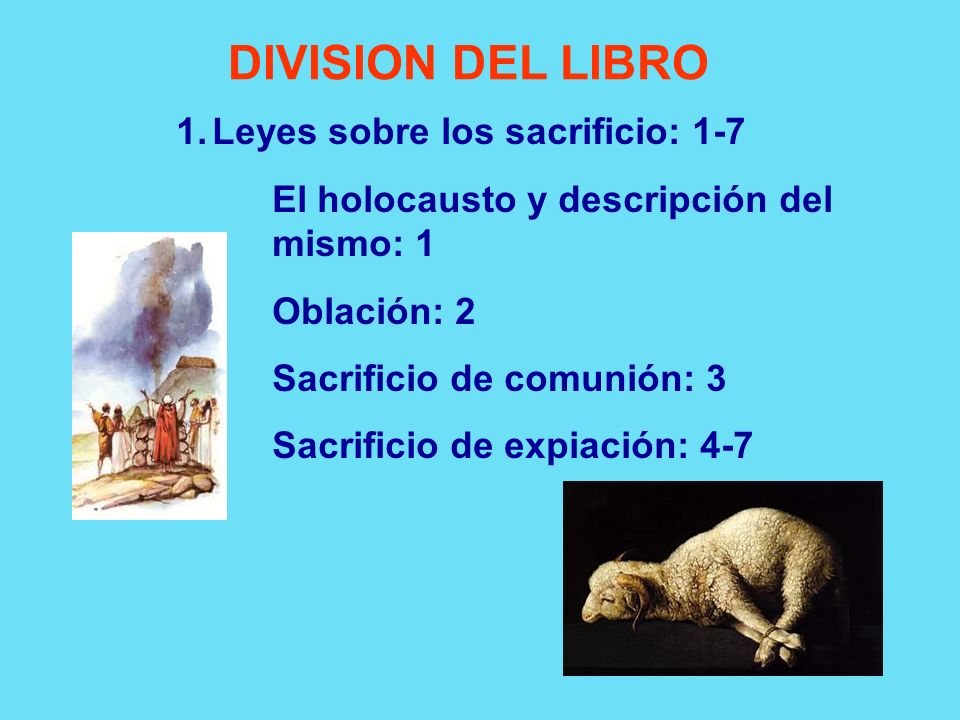 DIVISION DEL LIBRO

1. Leyes sobre los sacrificio: 1-7

El holocausto y descripción del mismo: 1

Oblación: 2

Sacrificio de comunión: 3

Sacrificio de expiación: 4-7